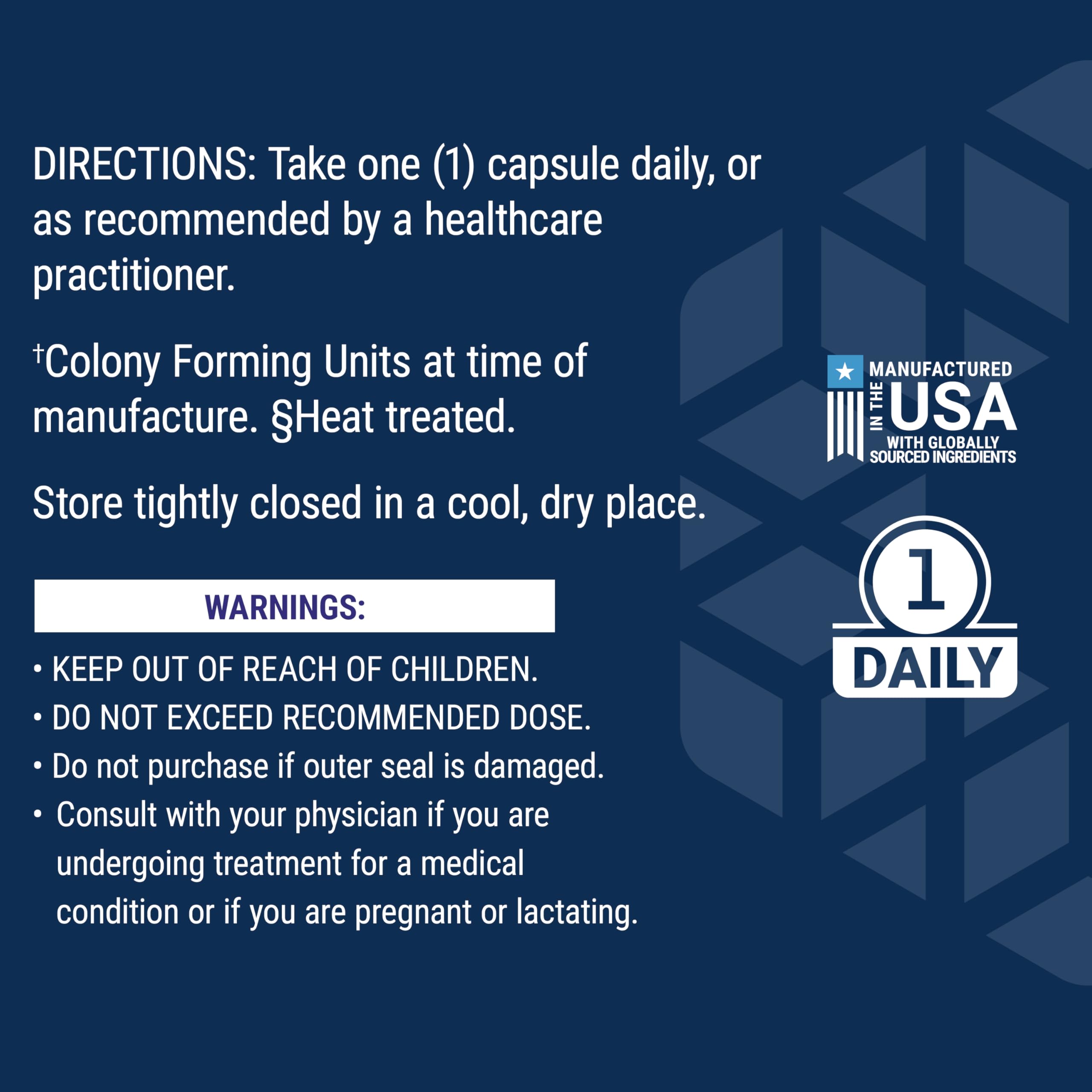 DIRECTIONS: Take one (1) capsule daily, or as recommended by a healthcare practitioner.

†Colony Forming Units at time of manufacture. §Heat treated.

Store tightly closed in a cool, dry place.

WARNINGS:

• KEEP OUT OF REACH OF CHILDREN.
• DO NOT EXCEED RECOMMENDED DOSE.
• Do not purchase if outer seal is damaged.
• Consult with your physician if you are undergoing treatment for a medical condition or if you are pregnant or lactating.

MANUFACTURED IN THE USA WITH GLOBALLY SOURCED INGREDIENTS

1 DAILY